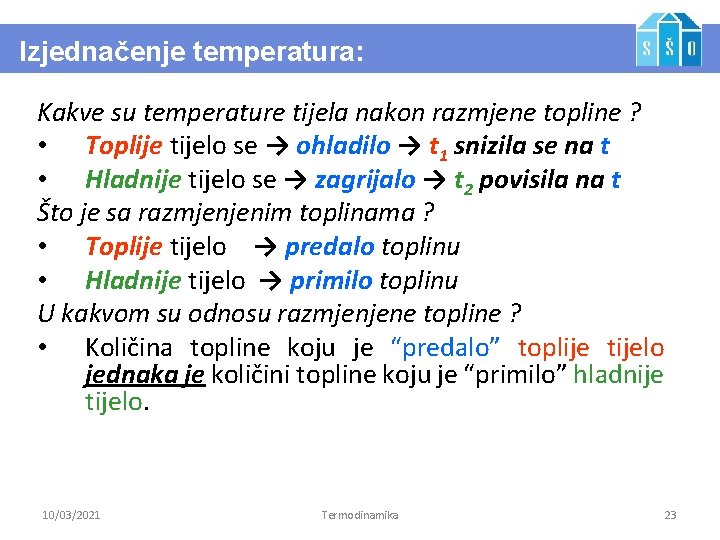 Izjednačenje temperatura:

S Š O

Kakve su temperature tijela nakon razmjene topline ?
• Toplije tijelo se → ohladilo → $t_1$ snizila se na t
• Hladnije tijelo se → zagrijalo → $t_2$ povisila na t
Što je sa razmjenjenim toplinama ?
• Toplije tijelo → predalo toplinu
• Hladnije tijelo → primilo toplinu
U kakvom su odnosu razmjenjene topline ?
• Količina topline koju je “predalo” toplije tijelo jednaka je količini topline koju je “primilo” hladnije tijelo.

10/03/2021 Termodinamika 23